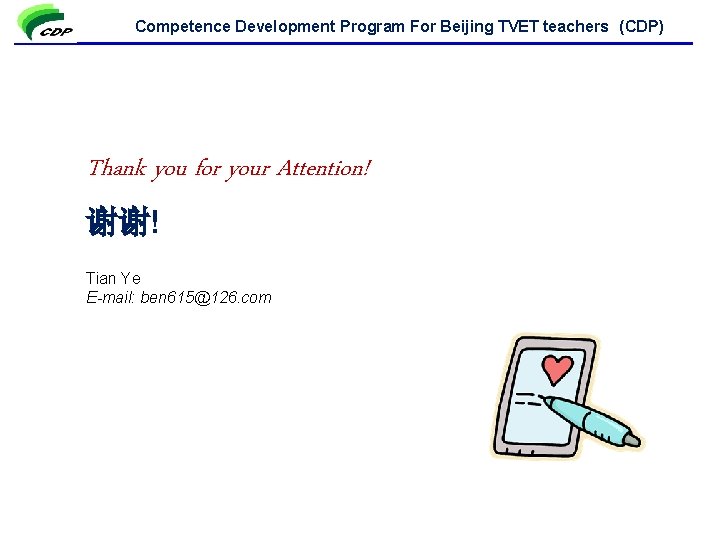 CDP

Competence Development Program For Beijing TVET teachers (CDP)

Thank you for your Attention!

谢谢!

Tian Ye
E-mail: ben615@126.com